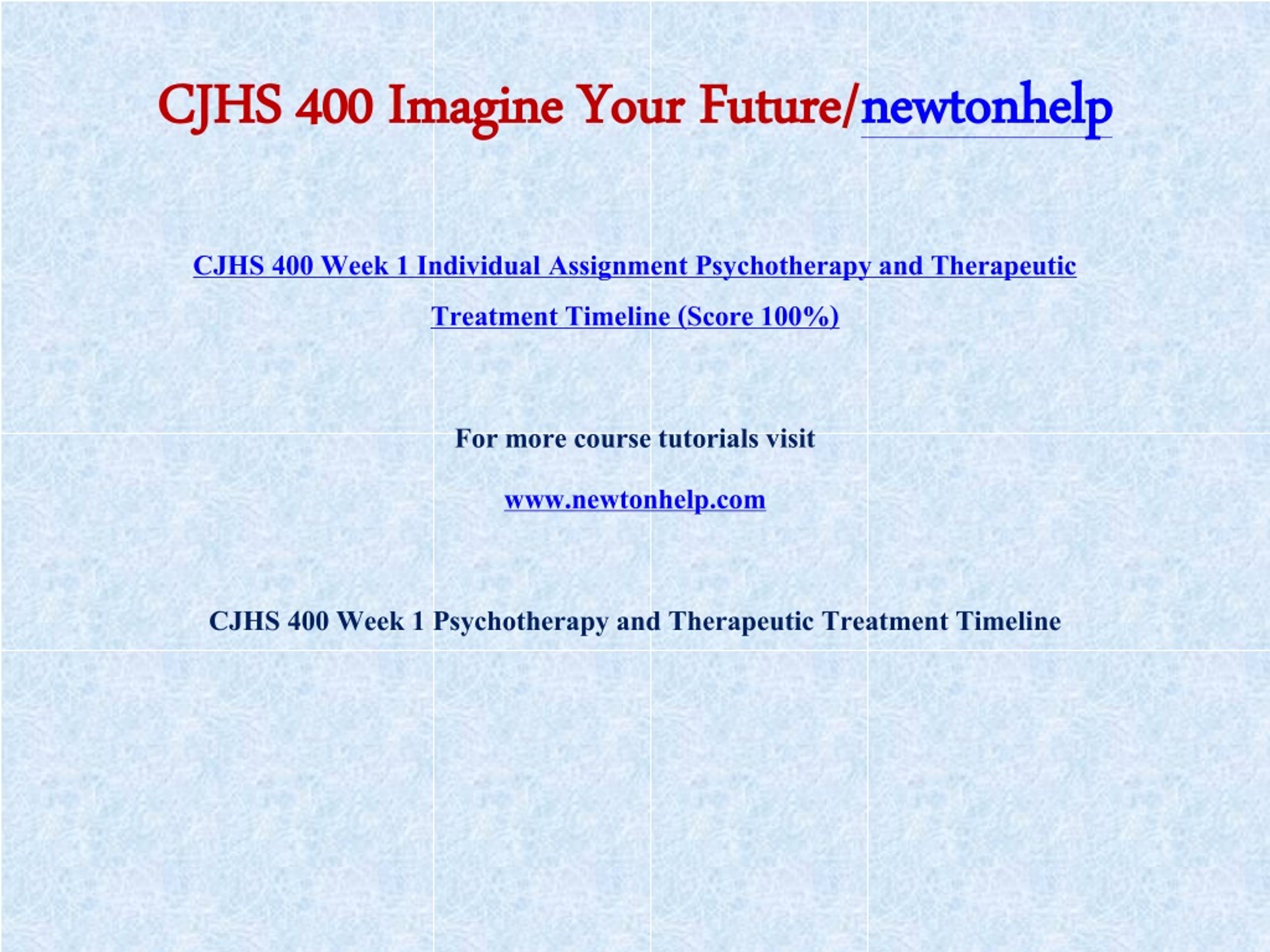 CJHS 400 Imagine Your Future/newtonhelp

CJHS 400 Week 1 Individual Assignment Psychotherapy and Therapeutic Treatment Timeline (Score 100%)

For more course tutorials visit

www.newtonhelp.com

CJHS 400 Week 1 Psychotherapy and Therapeutic Treatment Timeline